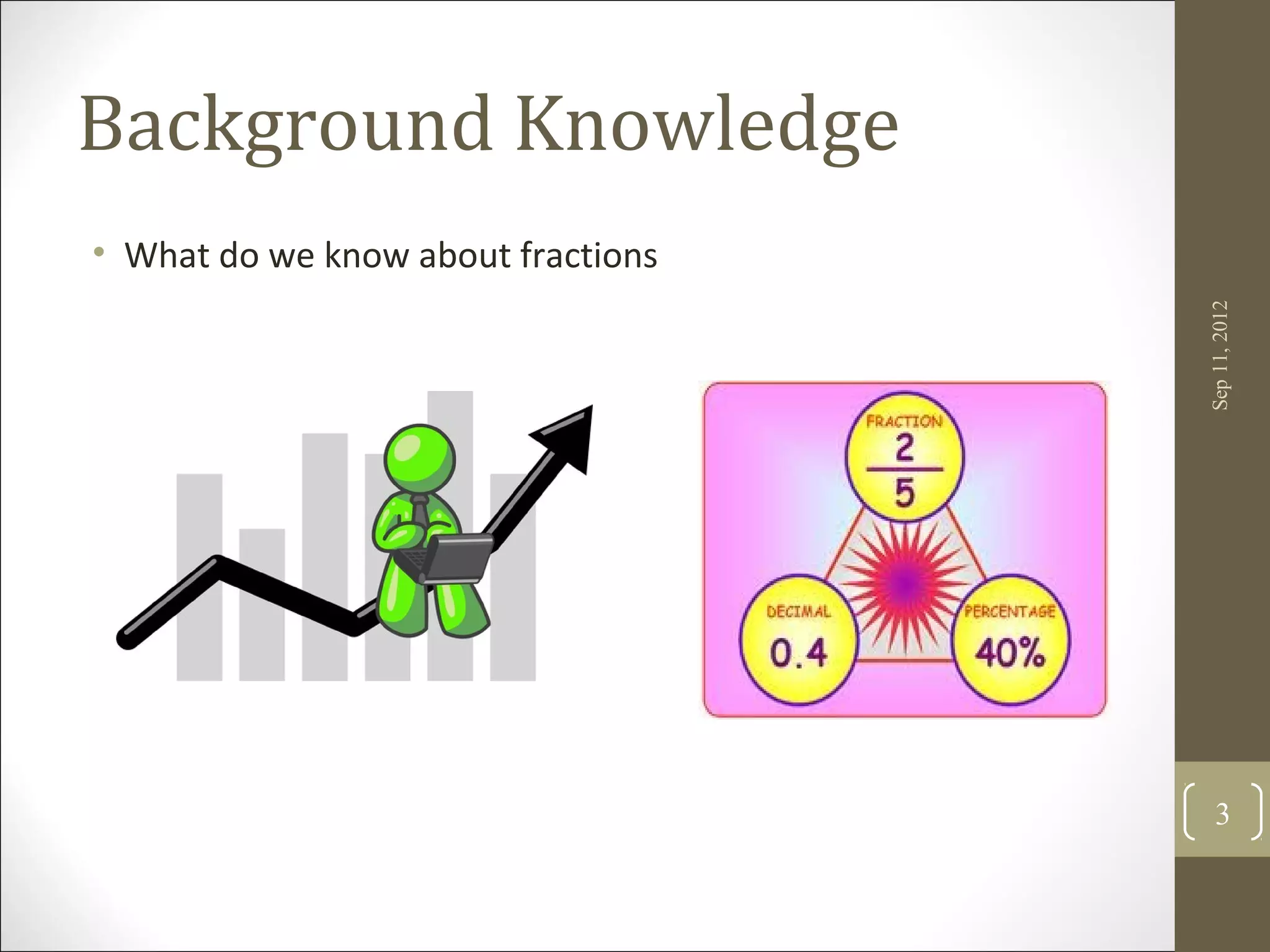 Background Knowledge

• What do we know about fractions

FRACTION
$\frac{2}{5}$

DECIMAL
0.4

PERCENTAGE
40%

Sep 11, 2012

3